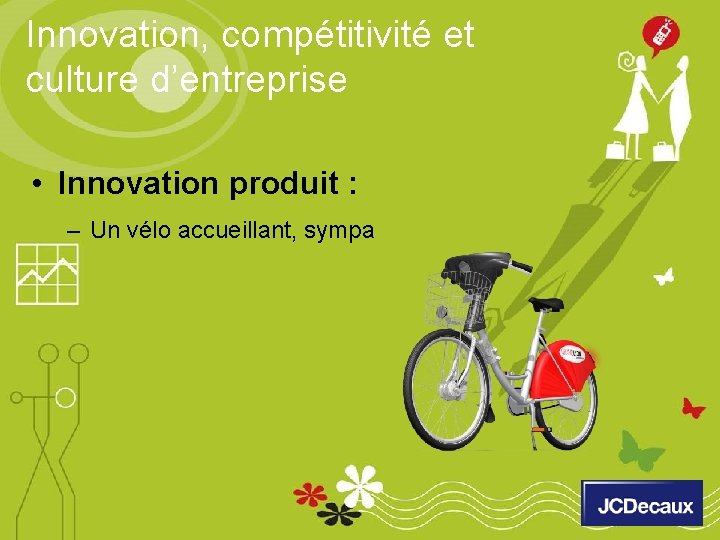 Innovation, compétitivité et culture d'entreprise

• Innovation produit :

– Un vélo accueillant, sympa

JCDecaux